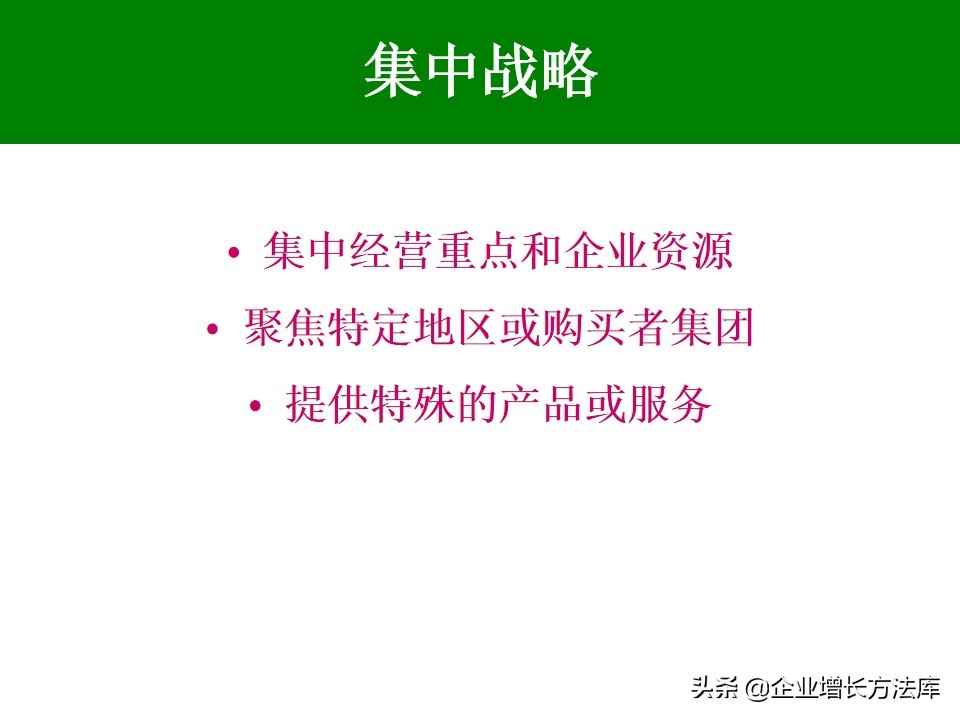 集中战略

• 集中经营重点和企业资源
• 聚焦特定地区或购买者集团
• 提供特殊的产品或服务

头条 @企业增长方法库